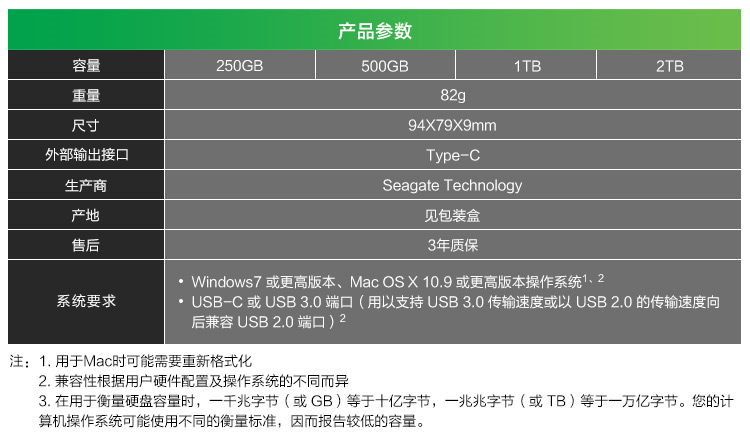 产品参数

| 容量 | 250GB | 500GB | 1TB | 2TB |
|---|---|---|---|---|
| 重量 | 82g | | | |
| 尺寸 | 94X79X9mm | | | |
| 外部输出接口 | Type-C | | | |
| 生产商 | Seagate Technology | | | |
| 产地 | 见包装盒 | | | |
| 售后 | 3年质保 | | | |
| 系统要求 | • Windows7 或更高版本、Mac OS X 10.9 或更高版本操作系统$^{1、2}$ • USB-C 或 USB 3.0 端口（用以支持 USB 3.0 传输速度或以 USB 2.0 的传输速度向后兼容 USB 2.0 端口）$^{2}$ | | | |

注：1. 用于Mac时可能需要重新格式化
2. 兼容性根据用户硬件配置及操作系统的不同而异
3. 在用于衡量硬盘容量时，一千兆字节（或 GB）等于十亿字节，一兆兆字节（或 TB）等于一万亿字节。您的计算机操作系统可能使用不同的衡量标准，因而报告较低的容量。